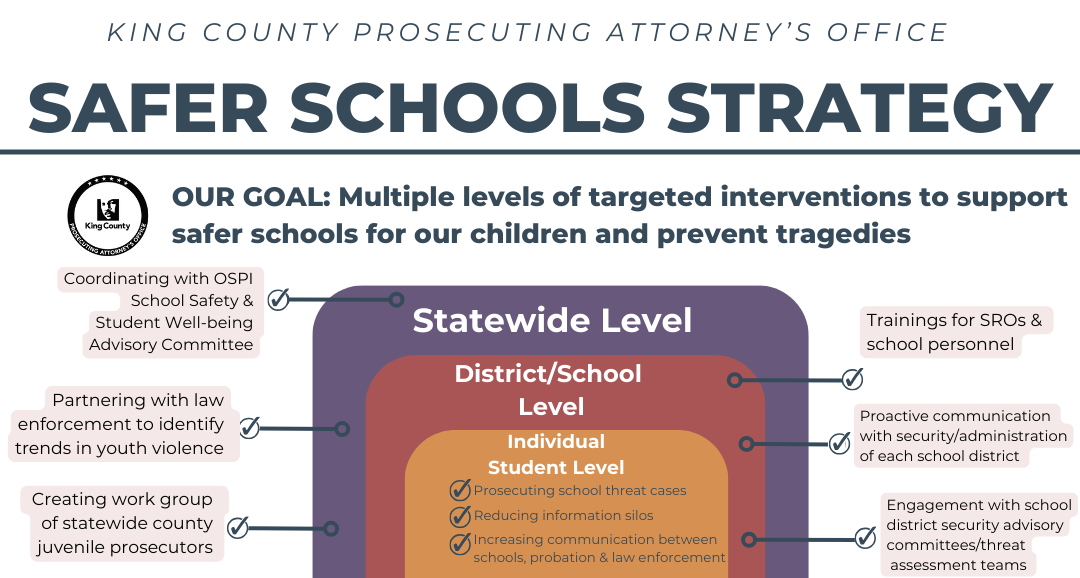 KING COUNTY PROSECUTING ATTORNEY'S OFFICE

SAFER SCHOOLS STRATEGY

King County
PROSECUTING ATTORNEY'S OFFICE

OUR GOAL: Multiple levels of targeted interventions to support safer schools for our children and prevent tragedies

Coordinating with OSPI School Safety & Student Well-being Advisory Committee

Partnering with law enforcement to identify trends in youth violence

Creating work group of statewide county juvenile prosecutors

Statewide Level

District/School Level

Individual Student Level

Prosecuting school threat cases

Reducing information silos

Increasing communication between schools, probation & law enforcement

Trainings for SROs & school personnel

Proactive communication with security/administration of each school district

Engagement with school district security advisory committees/threat assessment teams